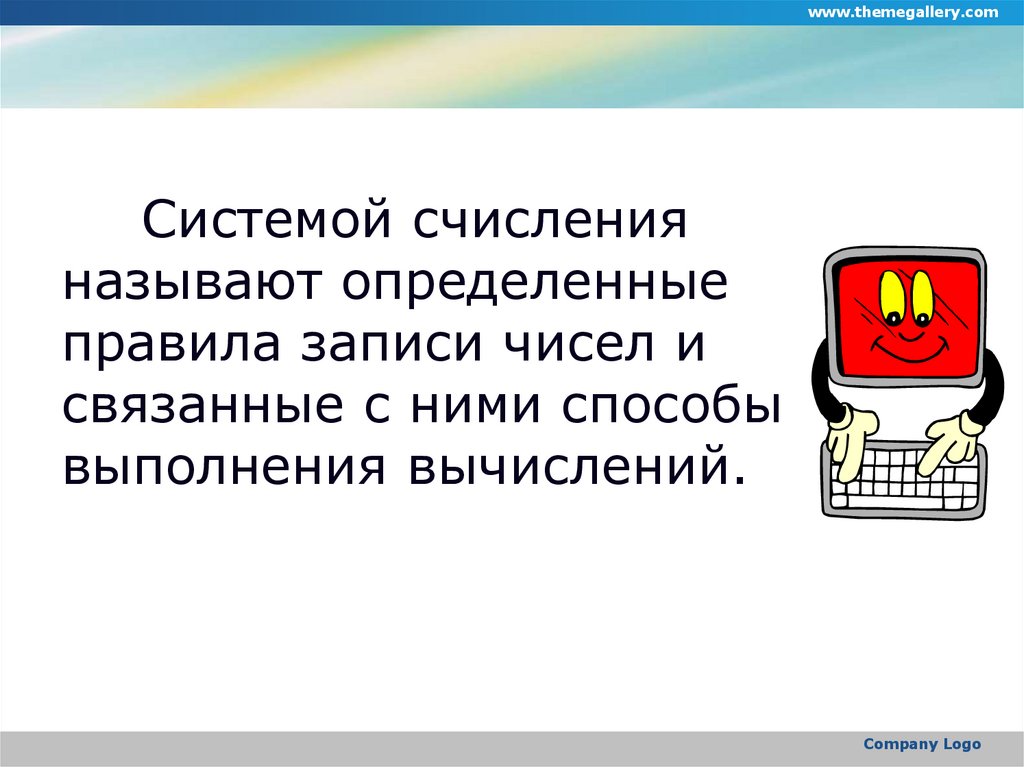 www.themegallery.com

Системой счисления называют определенные правила записи чисел и связанные с ними способы выполнения вычислений.

Company Logo